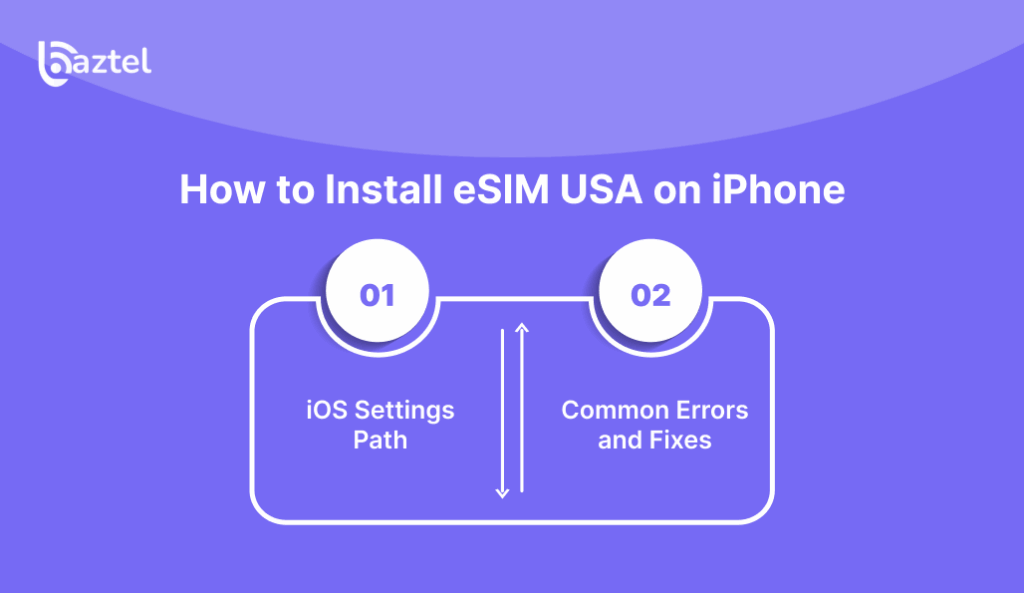 baztel

How to Install eSIM USA on iPhone

01

iOS Settings Path

02

Common Errors and Fixes